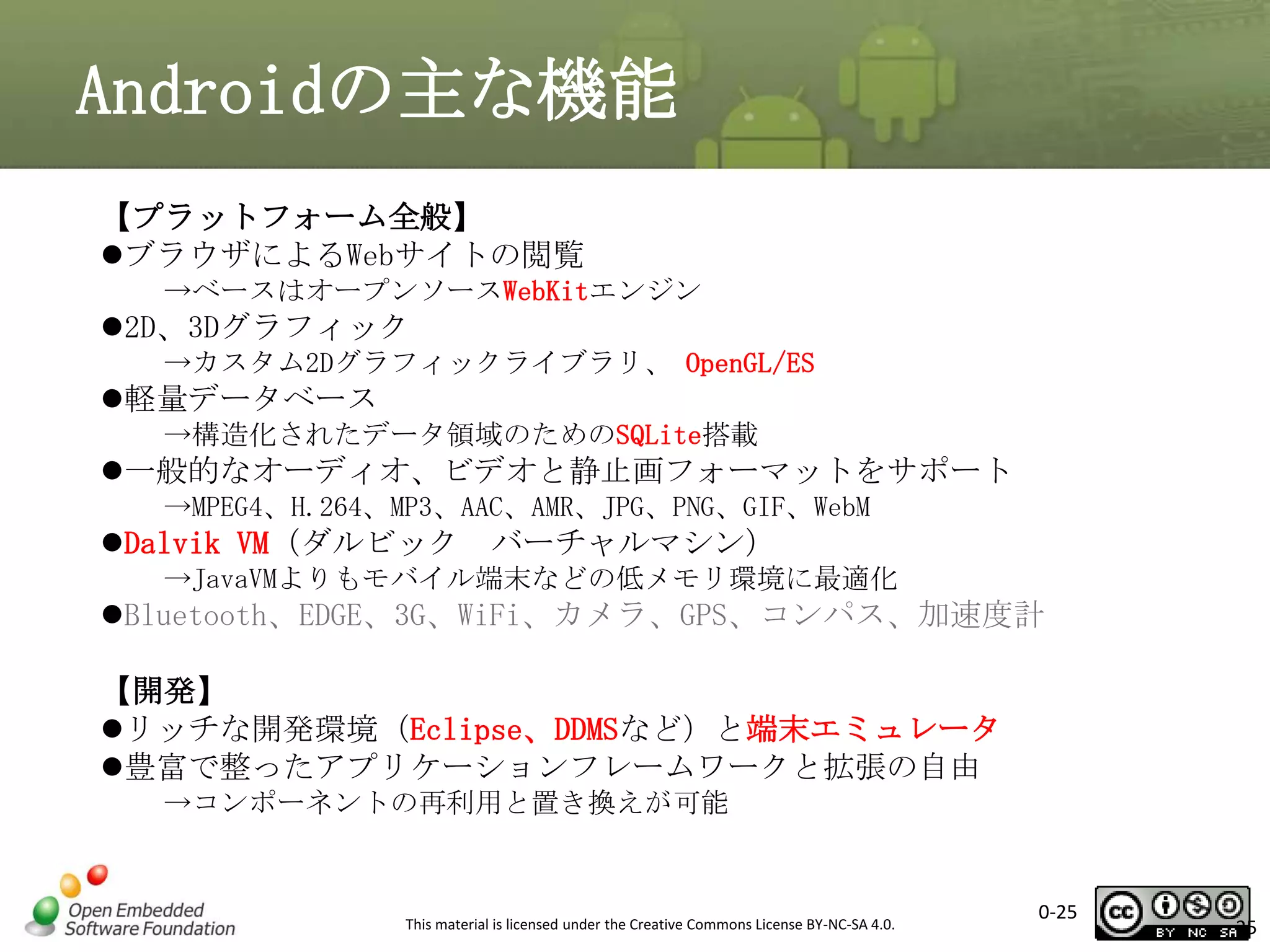 Androidの主な機能

【プラットフォーム全般】
●ブラウザによるWebサイトの閲覧
→ベースはオープンソースWebKitエンジン
●2D、3Dグラフィック
→カスタム2Dグラフィックライブラリ、 OpenGL/ES
●軽量データベース
→構造化されたデータ領域のためのSQLite搭載
●一般的なオーディオ、ビデオと静止画フォーマットをサポート
→MPEG4、H.264、MP3、AAC、AMR、JPG、PNG、GIF、WebM
●Dalvik VM（ダルビック　バーチャルマシン）
→JavaVMよりもモバイル端末などの低メモリ環境に最適化
●Bluetooth、EDGE、3G、WiFi、カメラ、GPS、コンパス、加速度計

【開発】
●リッチな開発環境（Eclipse、DDMSなど）と端末エミュレータ
●豊富で整ったアプリケーションフレームワークと拡張の自由
→コンポーネントの再利用と置き換えが可能

Open Embedded Software Foundation
This material is licensed under the Creative Commons License BY-NC-SA 4.0.
0-25
cc BY NC SA
25